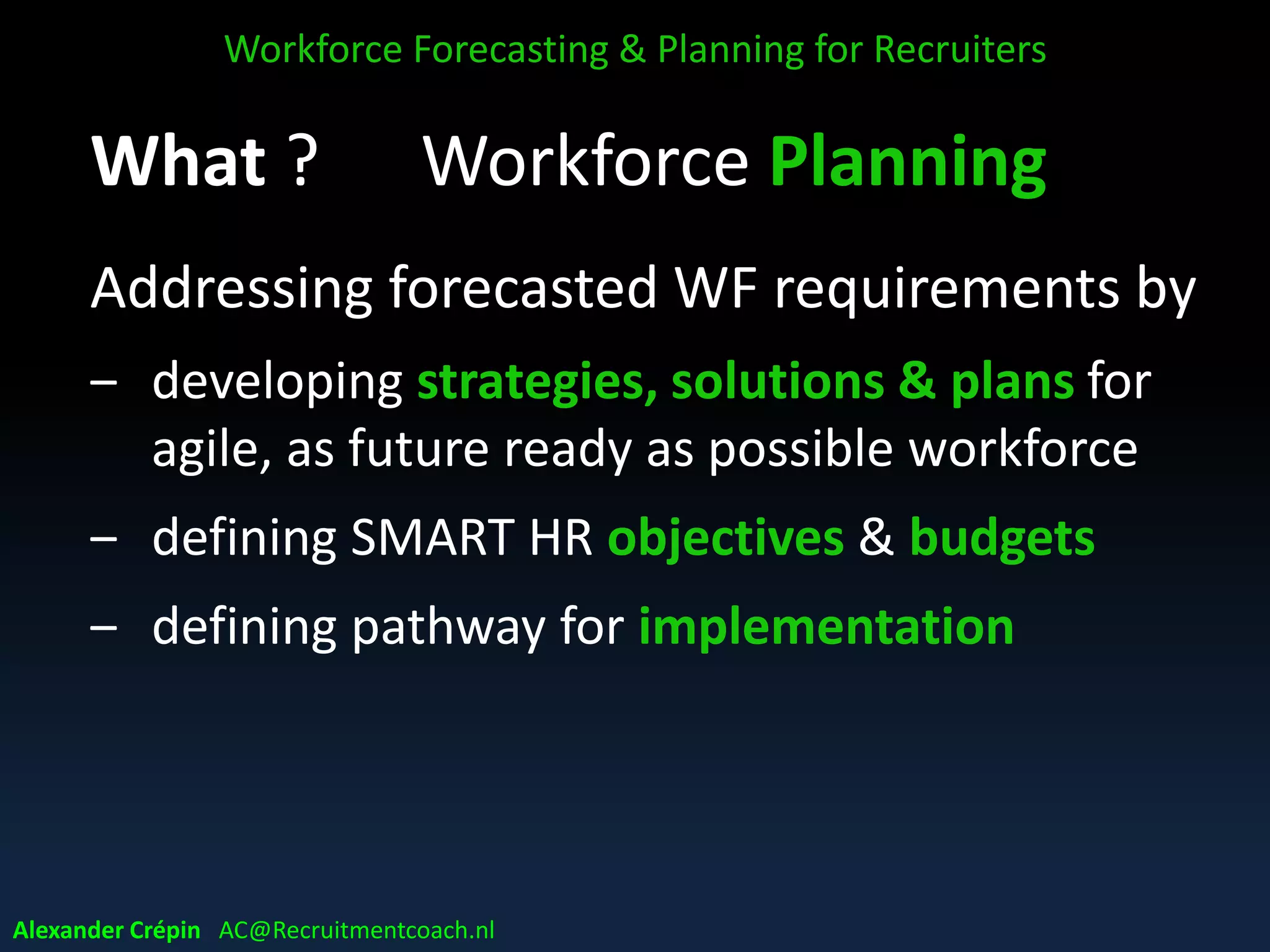 Workforce Forecasting & Planning for Recruiters

What ? Workforce Planning

Addressing forecasted WF requirements by

– developing strategies, solutions & plans for agile, as future ready as possible workforce

– defining SMART HR objectives & budgets

– defining pathway for implementation

Alexander Crépin AC@Recruitmentcoach.nl